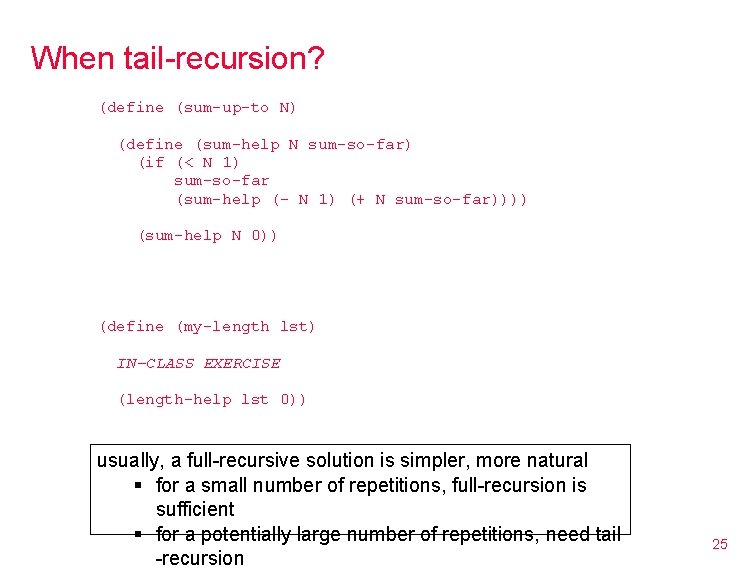 When tail-recursion?

(define (sum-up-to N)

  (define (sum-help N sum-so-far)
    (if (< N 1)
        sum-so-far
        (sum-help (- N 1) (+ N sum-so-far))))

    (sum-help N 0))

(define (my-length lst)

  IN-CLASS EXERCISE

  (length-help lst 0))

usually, a full-recursive solution is simpler, more natural
▪ for a small number of repetitions, full-recursion is sufficient
▪ for a potentially large number of repetitions, need tail -recursion

25